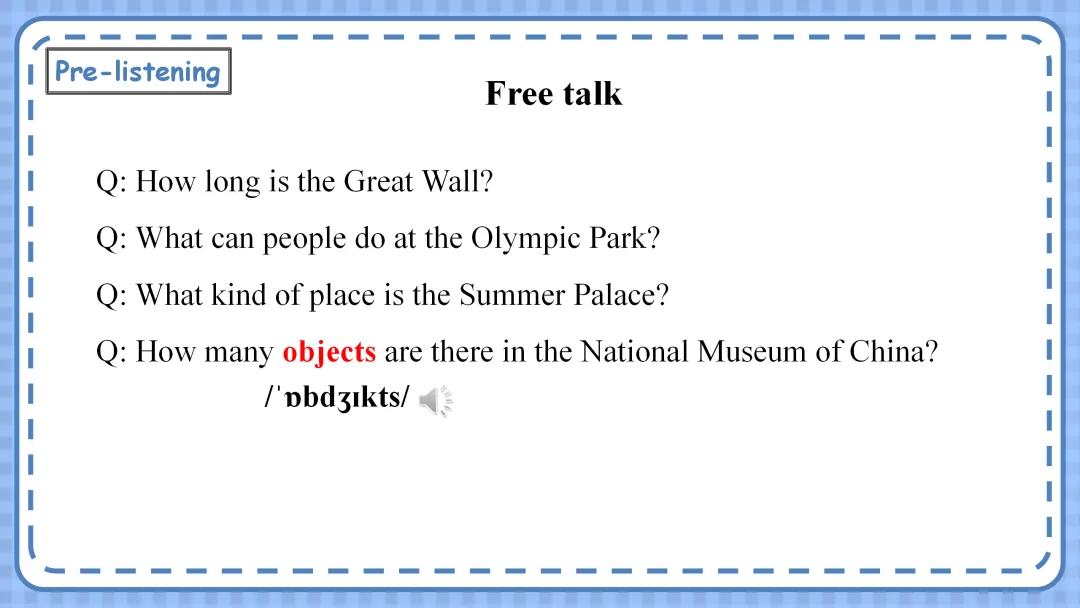 Pre-listening

Free talk

Q: How long is the Great Wall?

Q: What can people do at the Olympic Park?

Q: What kind of place is the Summer Palace?

Q: How many objects are there in the National Museum of China?

/ˈɒbdʒɪkts/